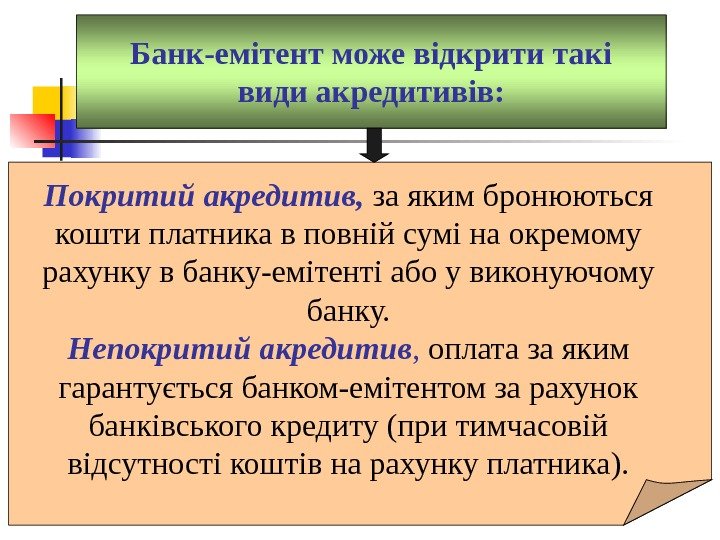 Банк-емітент може відкрити такі види акредитивів:

Покритий акредитив, за яким бронюються кошти платника в повній сумі на окремому рахунку в банку-емітенті або у виконуючому банку.

Непокритий акредитив, оплата за яким гарантується банком-емітентом за рахунок банківського кредиту (при тимчасовій відсутності коштів на рахунку платника).